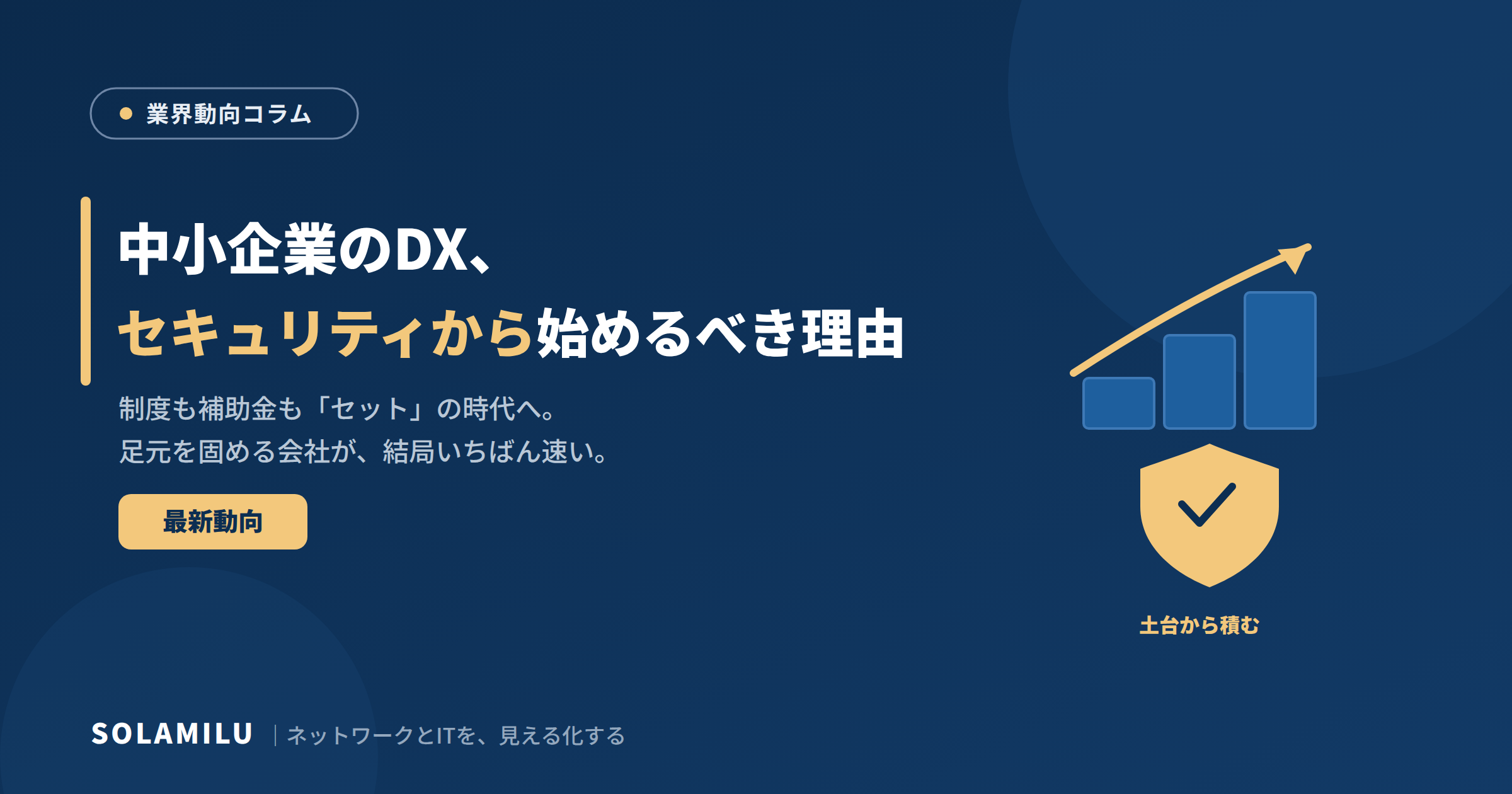 業界動向コラム

中小企業のDX、
セキュリティから始めるべき理由

制度も補助金も「セット」の時代へ。
足元を固める会社が、結局いちばん速い。

最新動向

土台から積む

SOLAMILU | ネットワークとITを、見える化する